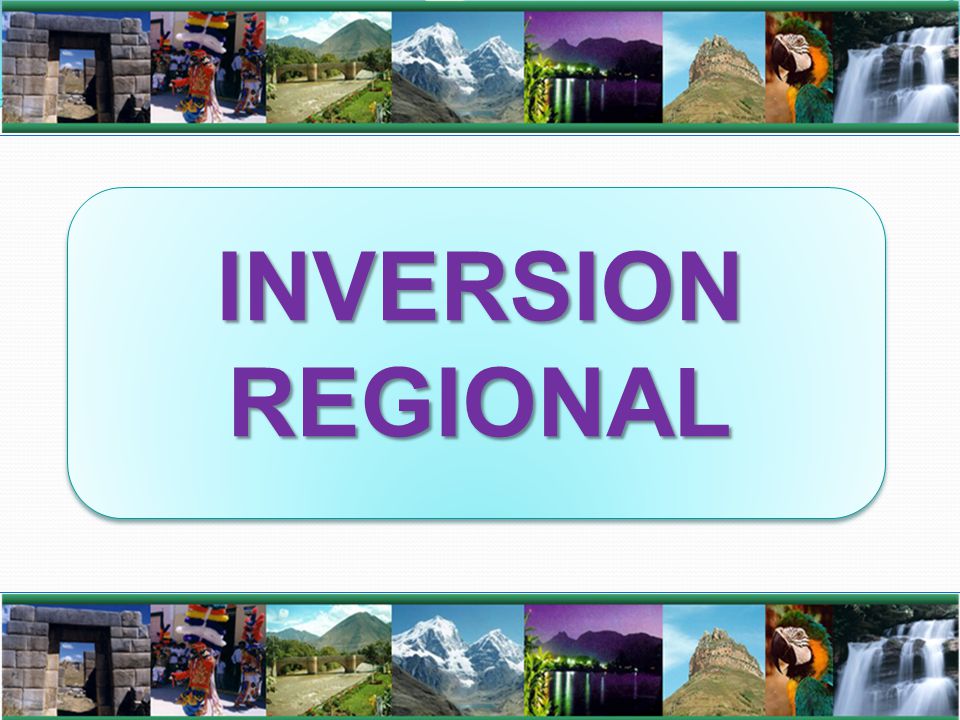 INVERSION
REGIONAL